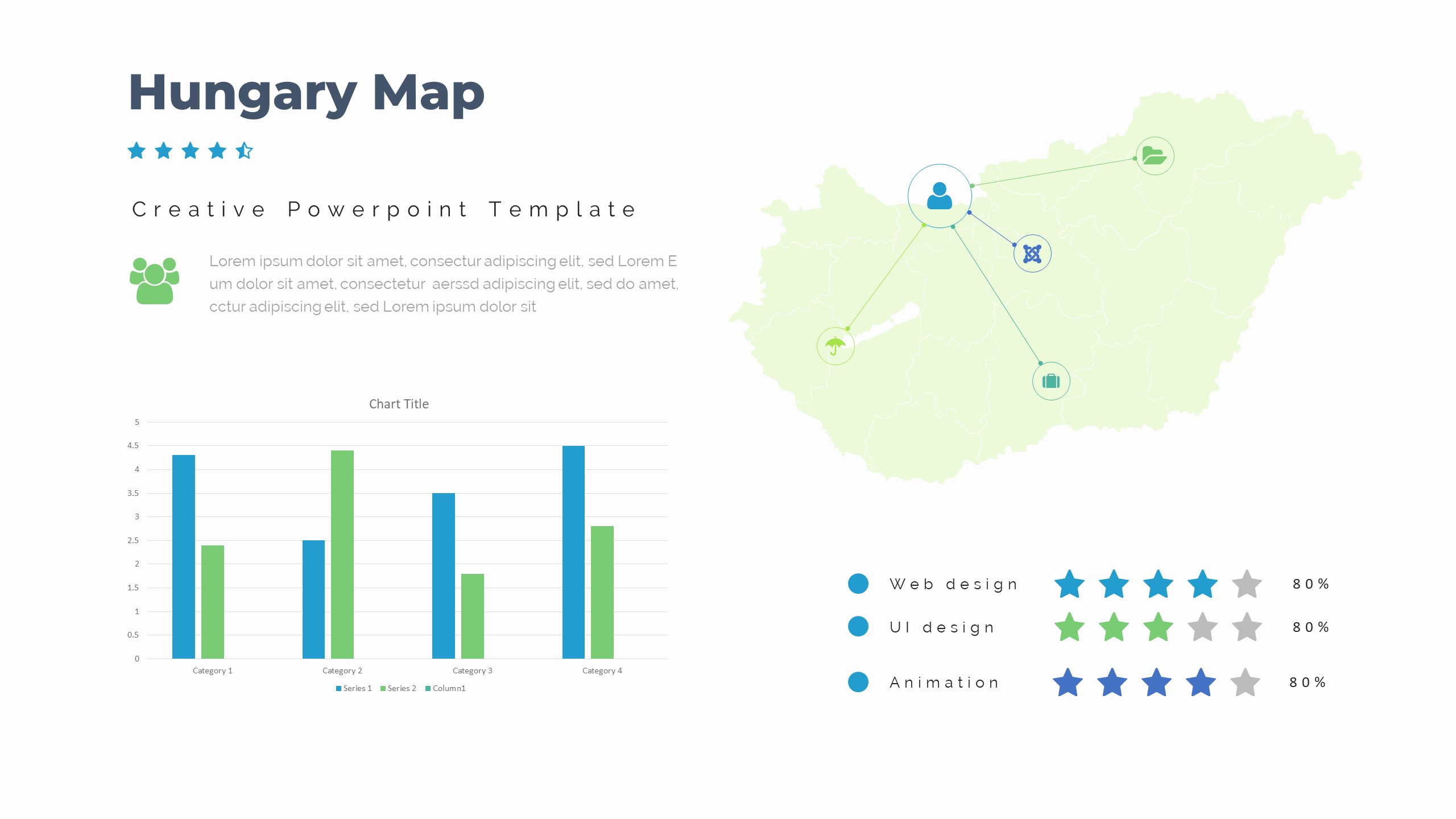 Hungary Map

Creative Powerpoint Template

Lorem ipsum dolor sit amet, consectur adipiscing elit, sed Lorem E um dolor sit amet, consectetur aerssd adipiscing elit, sed do amet, cctur adipiscing elit, sed Lorem ipsum dolor sit

Chart Title

5
4.5
4
3.5
3
2.5
2
1.5
1
0.5
0

Category 1 Category 2 Category 3 Category 4

Series 1 Series 2 Column1

Web design 80%

UI design 80%

Animation 80%